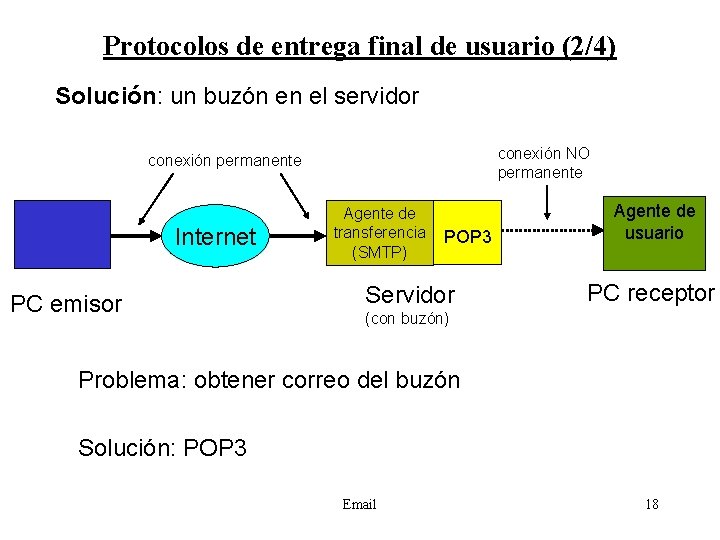 Protocolos de entrega final de usuario (2/4)

Solución: un buzón en el servidor

conexión permanente

conexión NO permanente

Internet

Agente de transferencia (SMTP)

POP3

Agente de usuario

PC emisor

Servidor
(con buzón)

PC receptor

Problema: obtener correo del buzón

Solución: POP3

Email

18